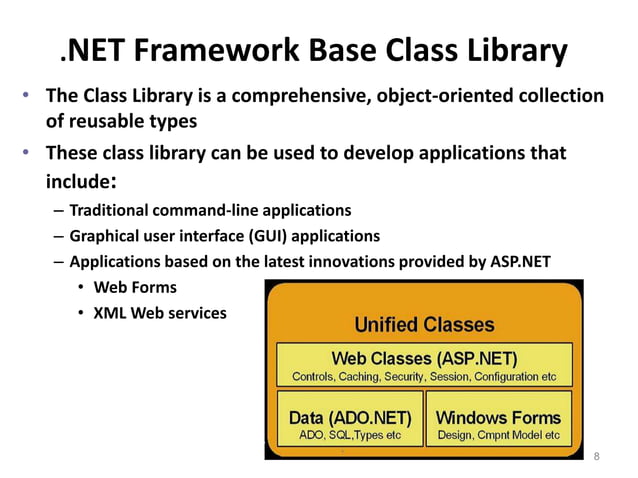 .NET Framework Base Class Library

• The Class Library is a comprehensive, object-oriented collection of reusable types

• These class library can be used to develop applications that include:

– Traditional command-line applications
– Graphical user interface (GUI) applications
– Applications based on the latest innovations provided by ASP.NET

• Web Forms
• XML Web services

Unified Classes

Web Classes (ASP.NET)
Controls, Caching, Security, Session, Configuration etc

Data (ADO.NET)
ADO, SQL,Types etc

Windows Forms
Design, Cmpnt Model etc

8